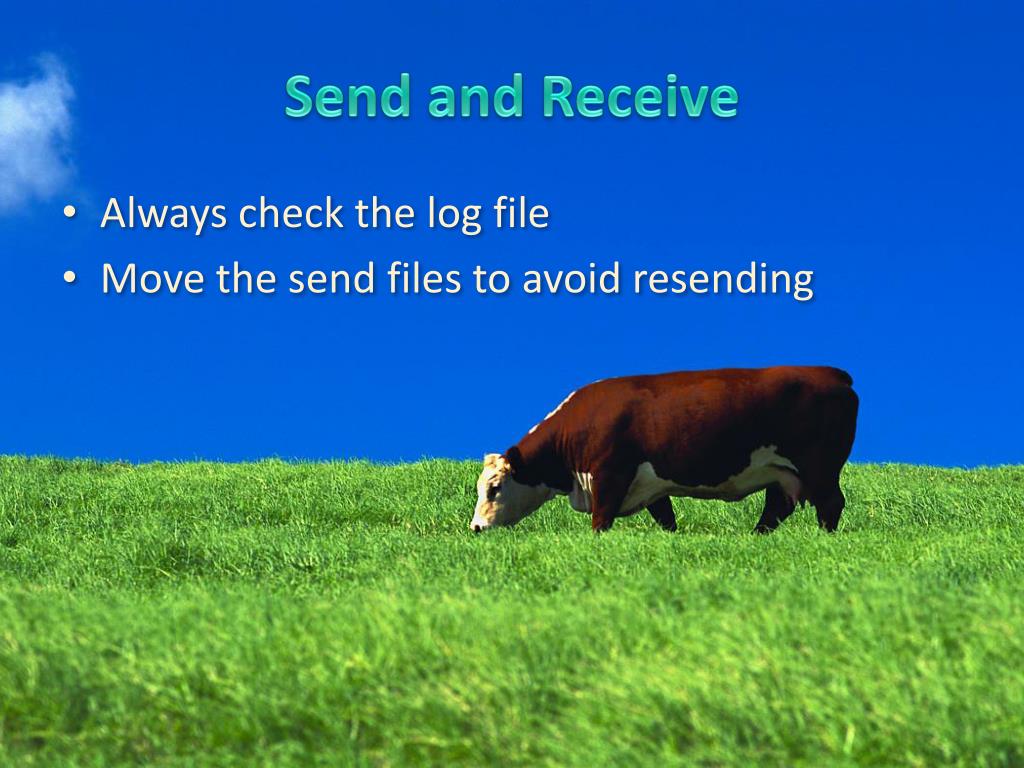 Send and Receive

• Always check the log file
• Move the send files to avoid resending